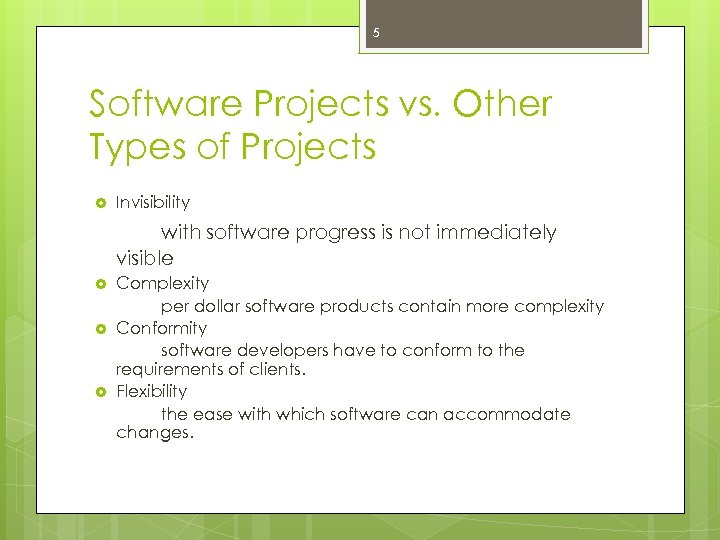 5

Software Projects vs. Other Types of Projects

Invisibility

with software progress is not immediately visible

Complexity

per dollar software products contain more complexity

Conformity

software developers have to conform to the requirements of clients.

Flexibility

the ease with which software can accommodate changes.